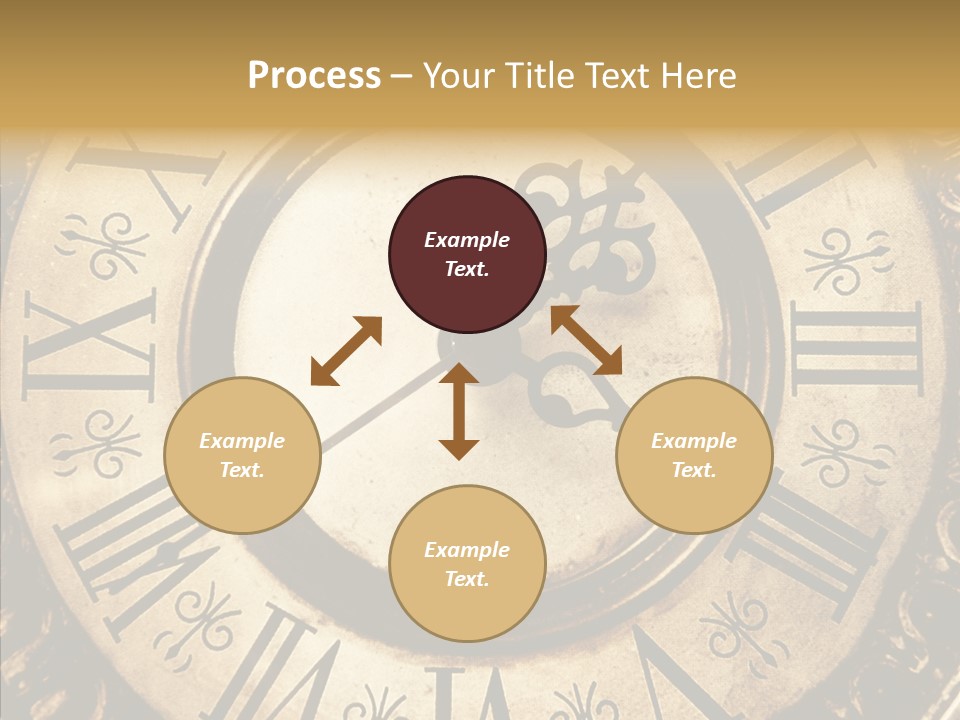 Process – Your Title Text Here

Example Text.

Example Text.

Example Text.

Example Text.